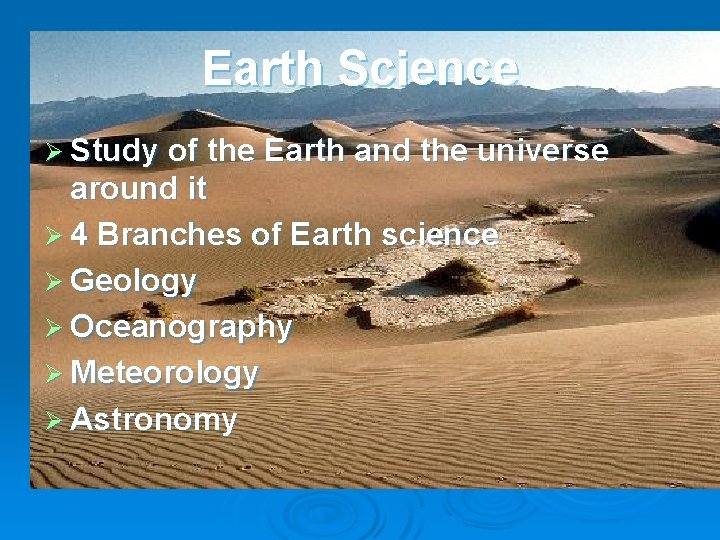 Earth Science

➢ Study of the Earth and the universe around it
➢ 4 Branches of Earth science
➢ Geology
➢ Oceanography
➢ Meteorology
➢ Astronomy